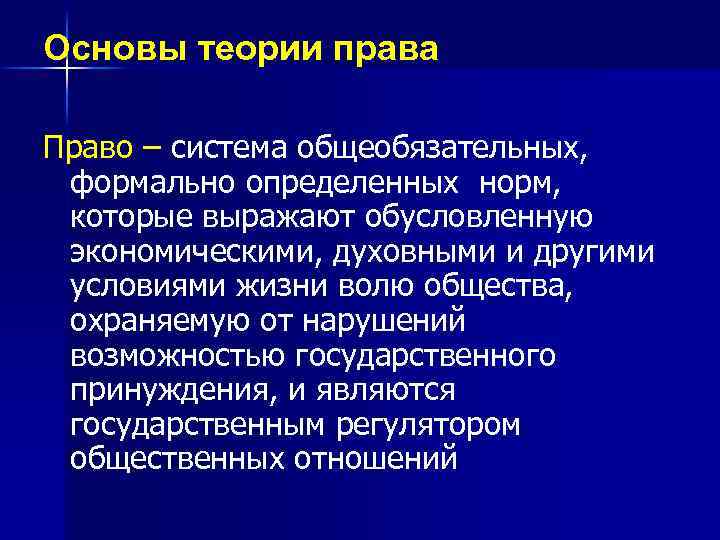 Основы теории права

Право – система общеобязательных, формально определенных норм, которые выражают обусловленную экономическими, духовными и другими условиями жизни волю общества, охраняемую от нарушений возможностью государственного принуждения, и являются государственным регулятором общественных отношений